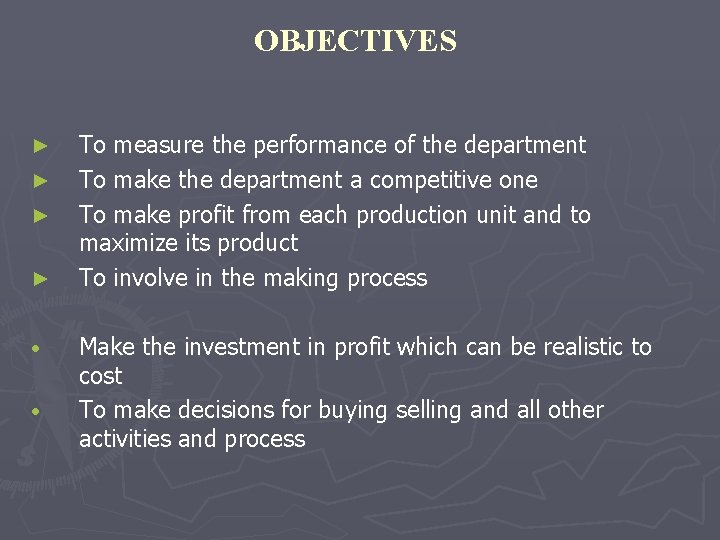 OBJECTIVES

► To measure the performance of the department
► To make the department a competitive one
► To make profit from each production unit and to maximize its product
► To involve in the making process

• Make the investment in profit which can be realistic to cost
• To make decisions for buying selling and all other activities and process